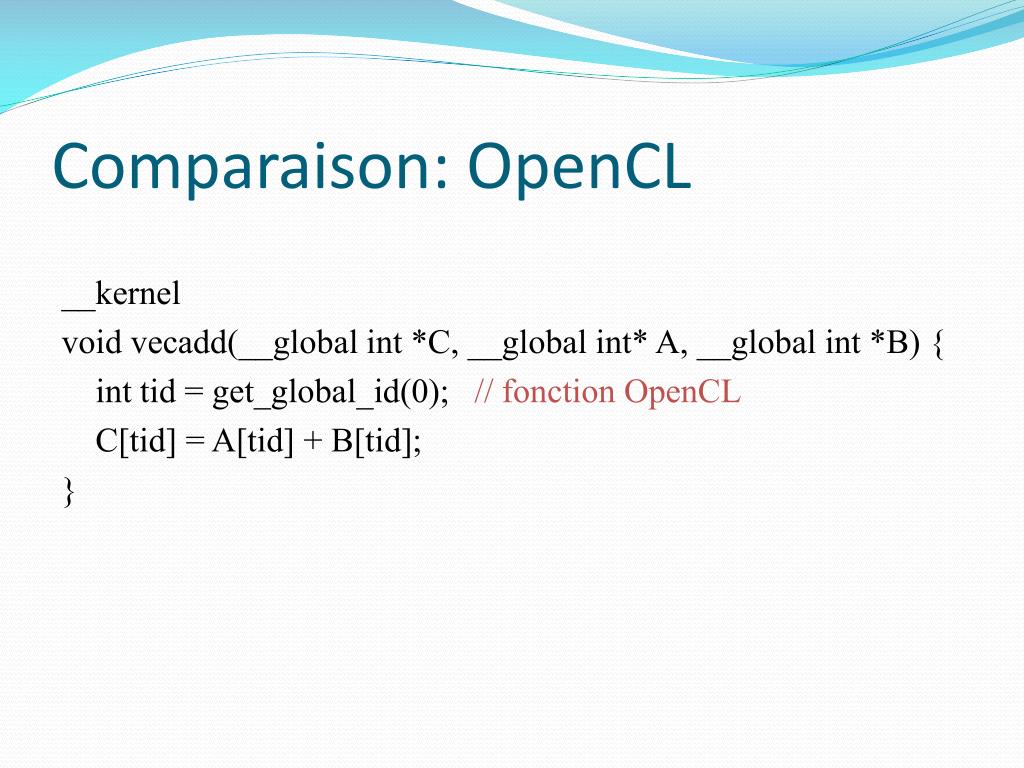 Comparaison: OpenCL

__kernel
void vecadd(__global int *C, __global int* A, __global int *B) {
int tid = get_global_id(0); // fonction OpenCL
C[tid] = A[tid] + B[tid];
}